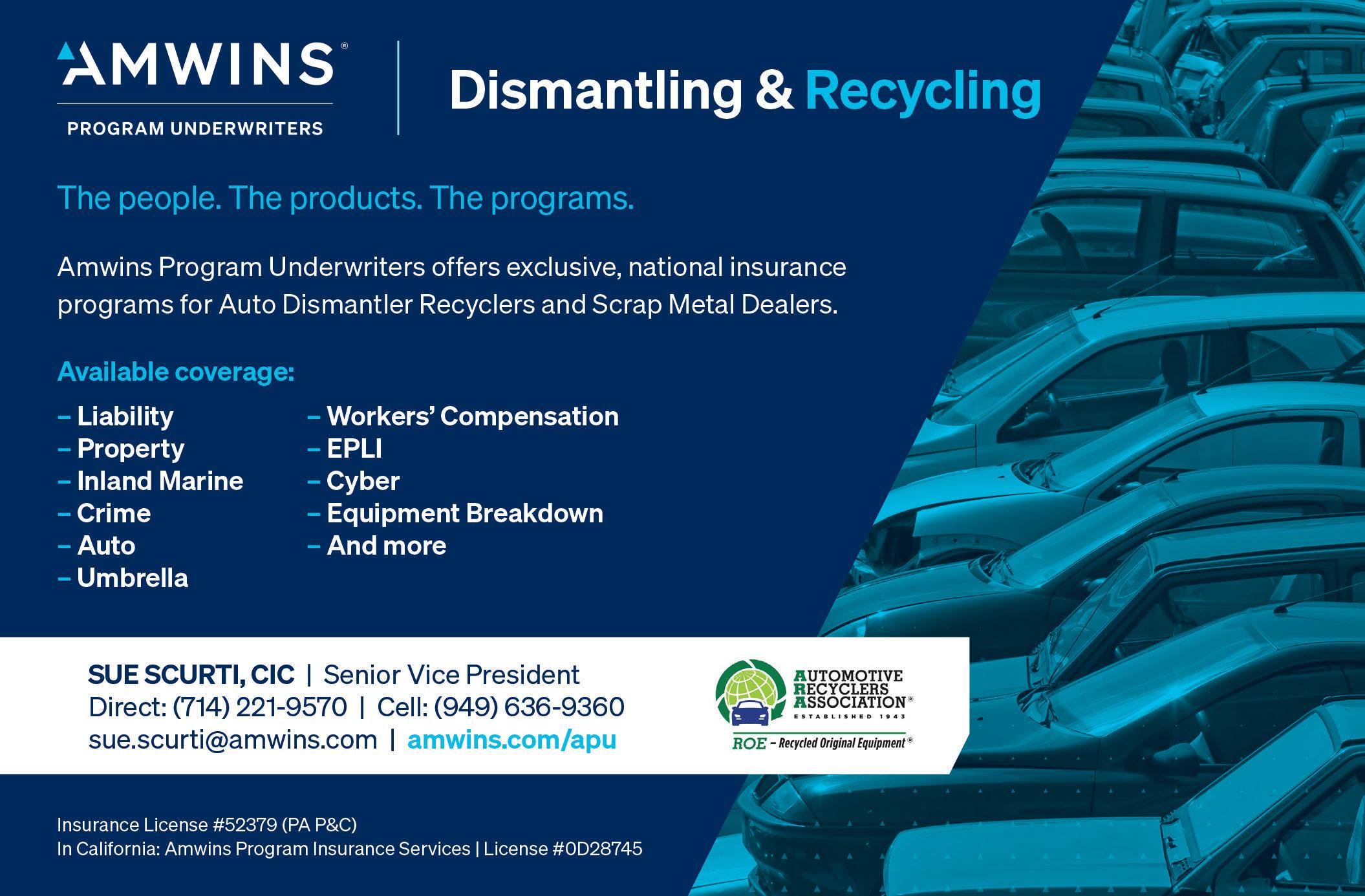 AMWINS®
PROGRAM UNDERWRITERS

Dismantling & Recycling

The people. The products. The programs.

Amwins Program Underwriters offers exclusive, national insurance programs for Auto Dismantler Recyclers and Scrap Metal Dealers.

Available coverage:

– Liability
– Property
– Inland Marine
– Crime
– Auto
– Umbrella

– Workers' Compensation
– EPLI
– Cyber
– Equipment Breakdown
– And more

SUE SCURTI, CIC | Senior Vice President
Direct: (714) 221-9570 | Cell: (949) 636-9360
sue.scurti@amwins.com | amwins.com/apu

AUTOMOTIVE RECYCLERS ASSOCIATION®
ESTABLISHED 1943
ROE – Recycled Original Equipment®

Insurance License #52379 (PA P&C)
In California: Amwins Program Insurance Services | License #0D28745